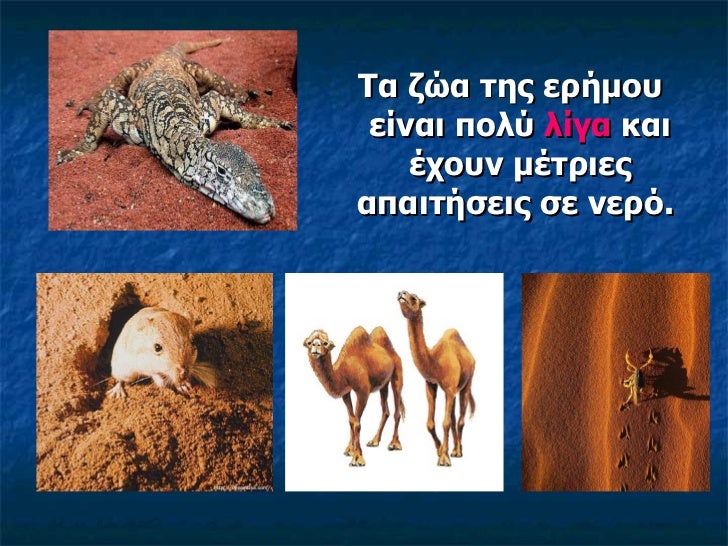 Τα ζώα της ερήμου είναι πολύ λίγα και έχουν μέτριες απαιτήσεις σε νερό.